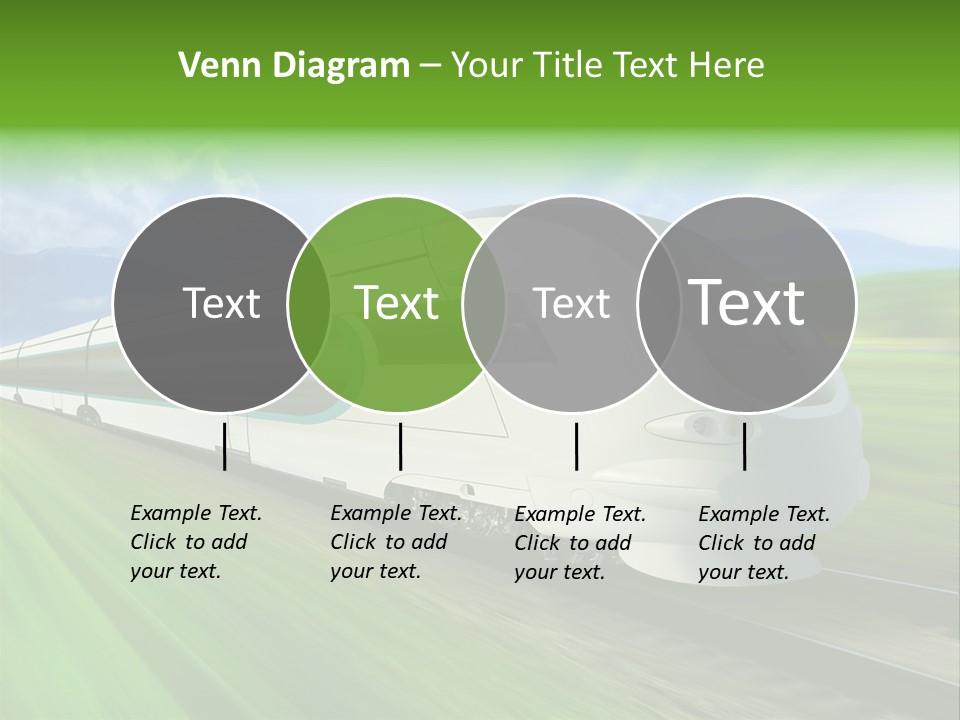 Venn Diagram – Your Title Text Here

Text

Text

Text

Text

Example Text. Click to add your text.

Example Text. Click to add your text.

Example Text. Click to add your text.

Example Text. Click to add your text.